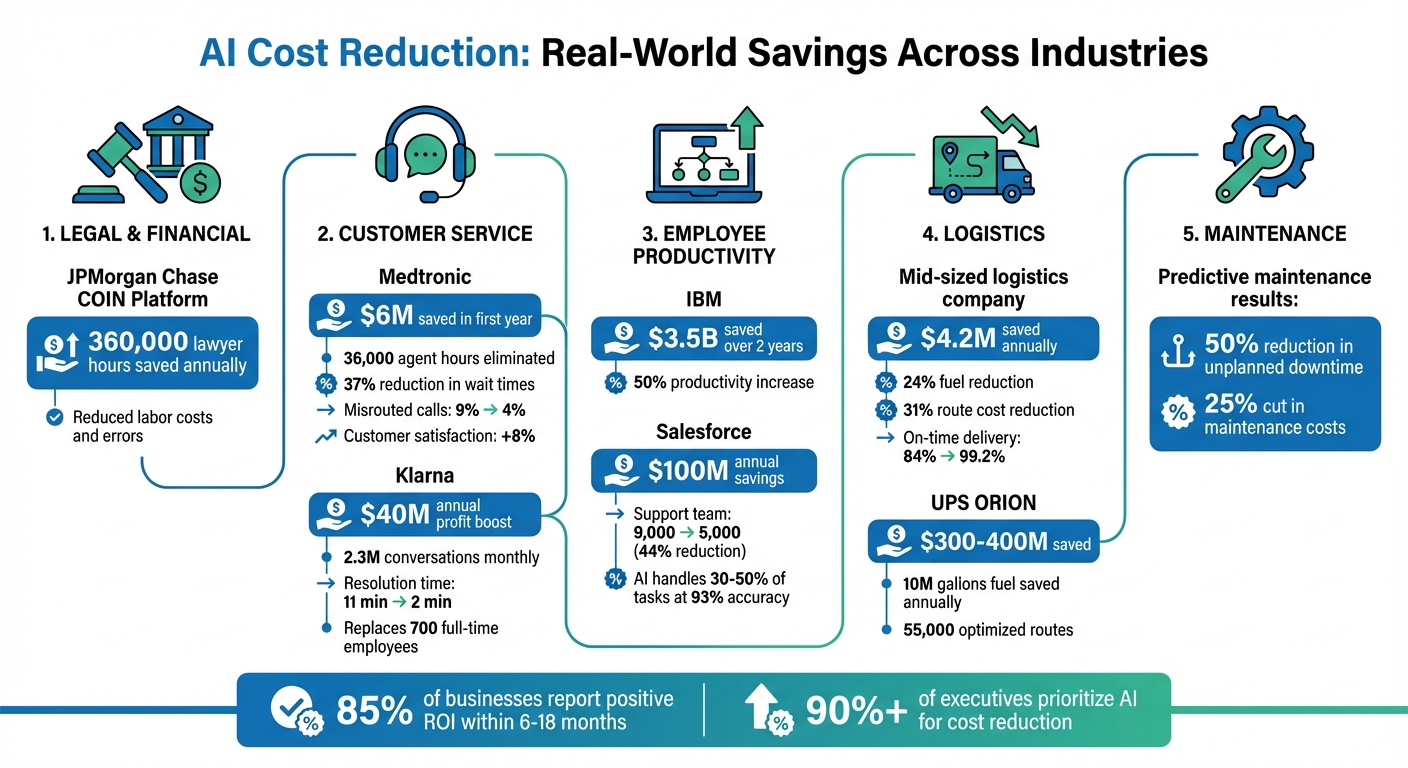 AI Cost Reduction: Real-World Savings Across Industries

1. LEGAL & FINANCIAL

JPMorgan Chase COIN Platform

360,000 lawyer hours saved annually

Reduced labor costs and errors

2. CUSTOMER SERVICE

Medtronic

$6M saved in first year

36,000 agent hours eliminated

37% reduction in wait times

Misrouted calls: 9% → 4%

Customer satisfaction: +8%

Klarna

$40M annual profit boost

2.3M conversations monthly

Resolution time: 11 min → 2 min

Replaces 700 full-time employees

3. EMPLOYEE PRODUCTIVITY

IBM

$3.5B saved over 2 years

50% productivity increase

Salesforce

$100M annual savings

Support team: 9,000 → 5,000 (44% reduction)

AI handles 30-50% of tasks at 93% accuracy

4. LOGISTICS

Mid-sized logistics company

$4.2M saved annually

24% fuel reduction

31% route cost reduction

On-time delivery: 84% → 99.2%

UPS ORION

$300-400M saved

10M gallons fuel saved annually

55,000 optimized routes

5. MAINTENANCE

Predictive maintenance results:

50% reduction in unplanned downtime

25% cut in maintenance costs

85% of businesses report positive ROI within 6-18 months

90%+ of executives prioritize AI for cost reduction